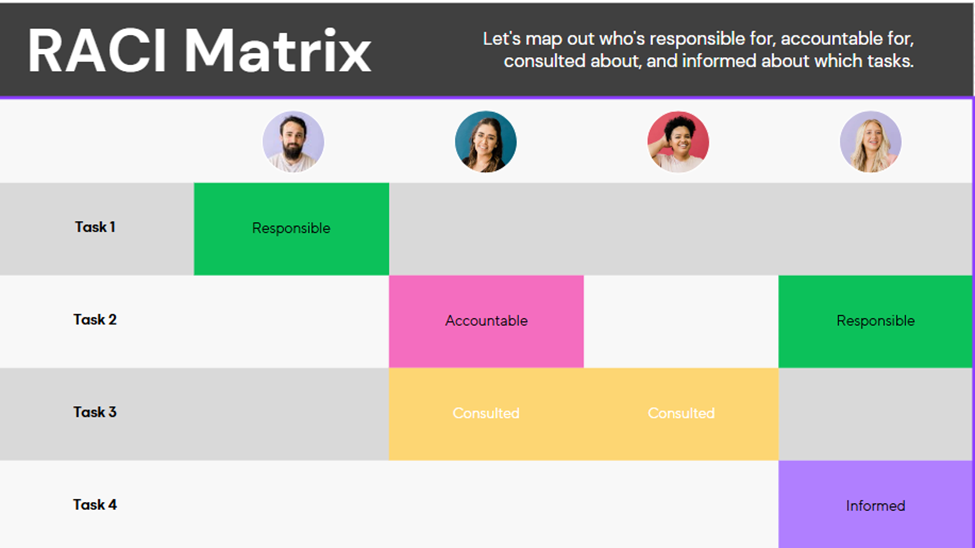 RACI Matrix

Let's map out who's responsible for, accountable for, consulted about, and informed about which tasks.

| | | | | |
|---|---|---|---|---|
| Task 1 | Responsible | | | |
| Task 2 | | Accountable | | Responsible |
| Task 3 | | Consulted | Consulted | |
| Task 4 | | | | Informed |